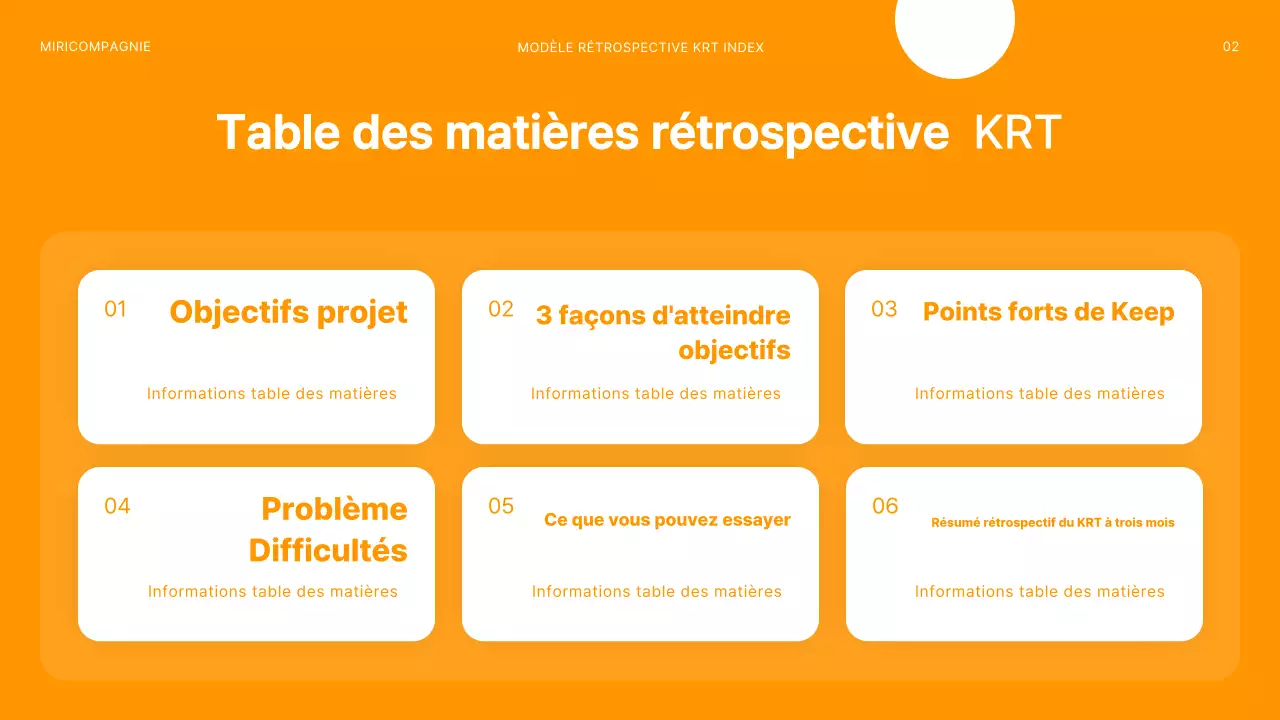 MIRICOMPAGNIE

MODÈLE RÉTROSPECTIVE KRT INDEX

02

Table des matières rétrospective KRT

01
Objectifs projet
Informations table des matières

02
3 façons d'atteindre objectifs
Informations table des matières

03
Points forts de Keep
Informations table des matières

04
Problème Difficultés
Informations table des matières

05
Ce que vous pouvez essayer
Informations table des matières

06
Résumé rétrospectif du KRT à trois mois
Informations table des matières